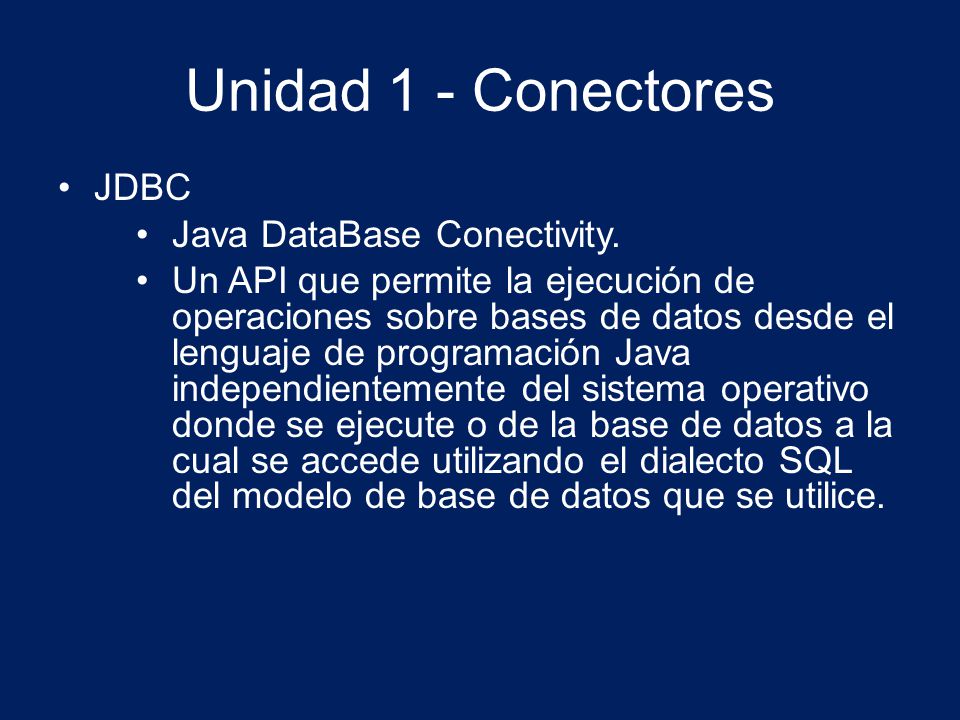 Unidad 1 - Conectores

• JDBC
  • Java DataBase Conectivity.
  • Un API que permite la ejecución de operaciones sobre bases de datos desde el lenguaje de programación Java independientemente del sistema operativo donde se ejecute o de la base de datos a la cual se accede utilizando el dialecto SQL del modelo de base de datos que se utilice.